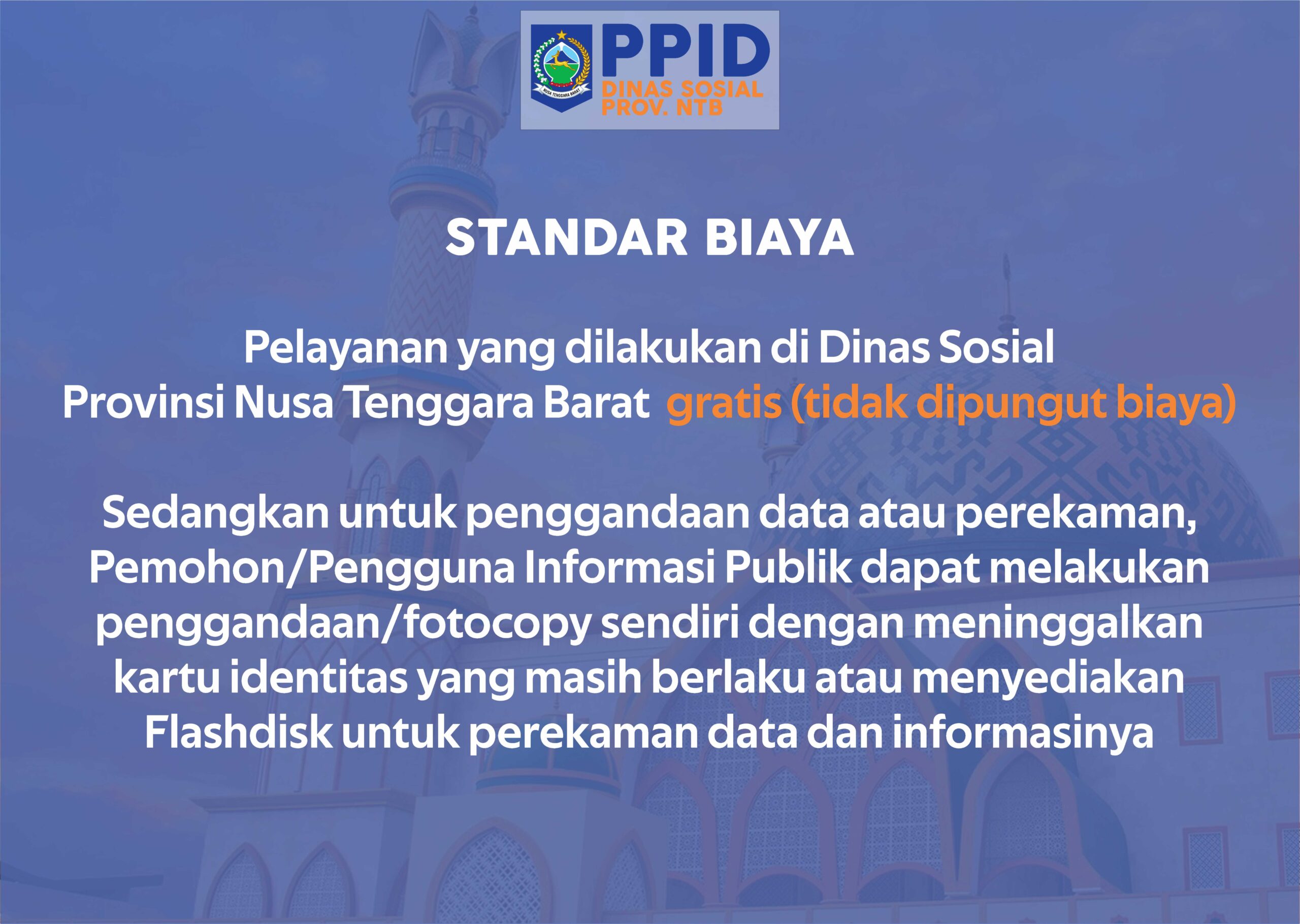 NUSA TENGGARA BARAT

PPID
DINAS SOSIAL
PROV. NTB

STANDAR BIAYA

Pelayanan yang dilakukan di Dinas Sosial Provinsi Nusa Tenggara Barat gratis (tidak dipungut biaya)

Sedangkan untuk penggandaan data atau perekaman, Pemohon/Pengguna Informasi Publik dapat melakukan penggandaan/fotocopy sendiri dengan meninggalkan kartu identitas yang masih berlaku atau menyediakan Flashdisk untuk perekaman data dan informasinya